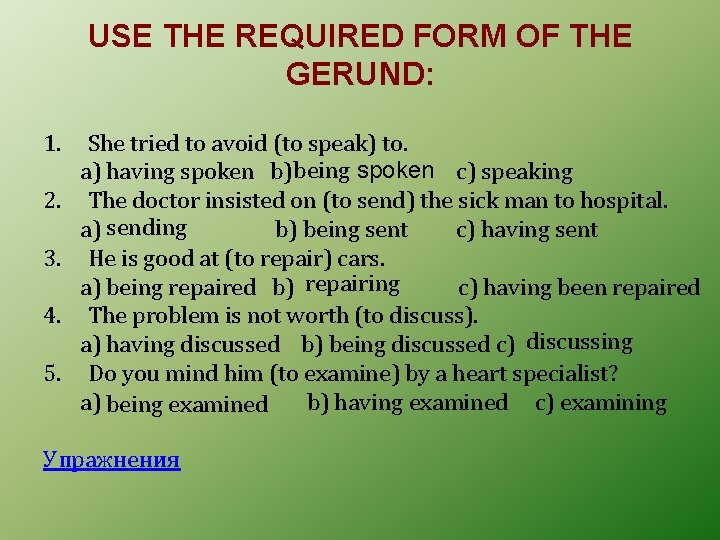 USE THE REQUIRED FORM OF THE GERUND:

1. She tried to avoid (to speak) to.
a) having spoken b)being spoken c) speaking
2. The doctor insisted on (to send) the sick man to hospital.
a) sending b) being sent c) having sent
3. He is good at (to repair) cars.
a) being repaired b) repairing c) having been repaired
4. The problem is not worth (to discuss).
a) having discussed b) being discussed c) discussing
5. Do you mind him (to examine) by a heart specialist?
a) being examined b) having examined c) examining

Упражнения